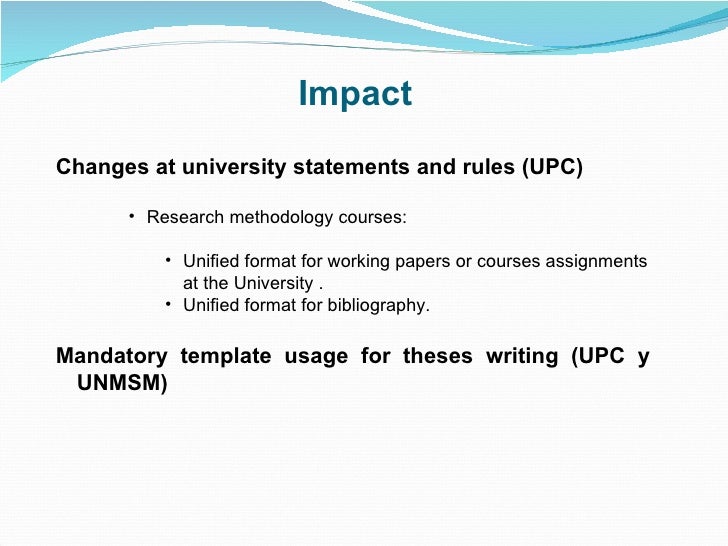 Impact

Changes at university statements and rules (UPC)

• Research methodology courses:

• Unified format for working papers or courses assignments at the University .
• Unified format for bibliography.

Mandatory template usage for theses writing (UPC y UNMSM)